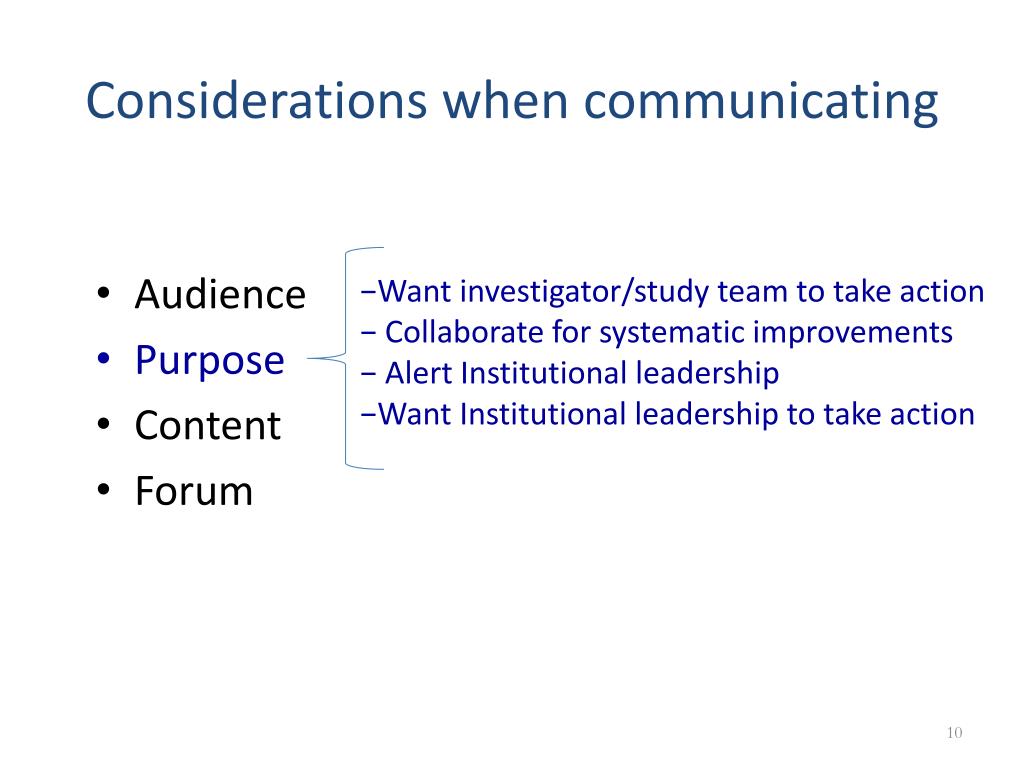 Considerations when communicating

• Audience
• Purpose
• Content
• Forum

−Want investigator/study team to take action
− Collaborate for systematic improvements
− Alert Institutional leadership
−Want Institutional leadership to take action

10